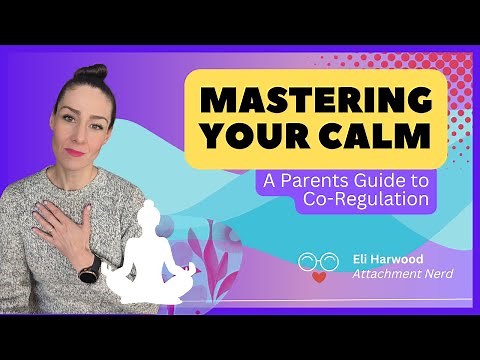 MASTERING YOUR CALM

A Parents Guide to Co-Regulation

Eli Harwood
Attachment Nerd